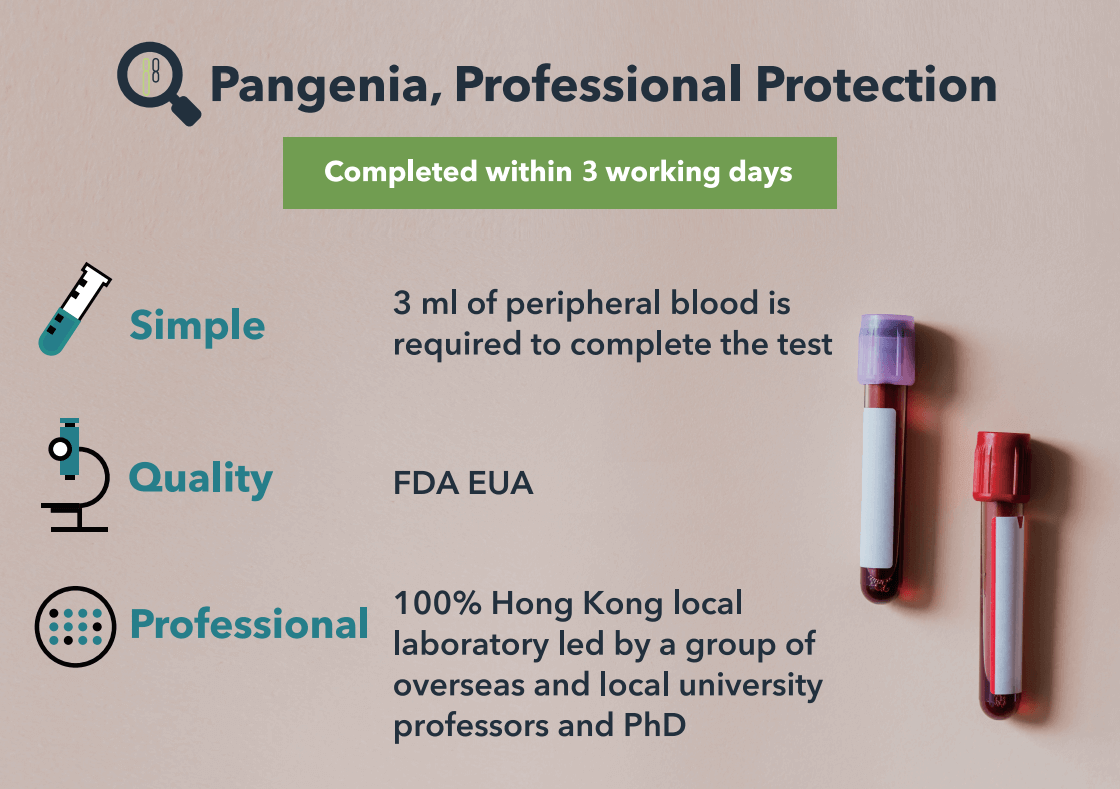 Pangenia, Professional Protection

Completed within 3 working days

Simple

3 ml of peripheral blood is required to complete the test

Quality

FDA EUA

Professional

100% Hong Kong local laboratory led by a group of overseas and local university professors and PhD